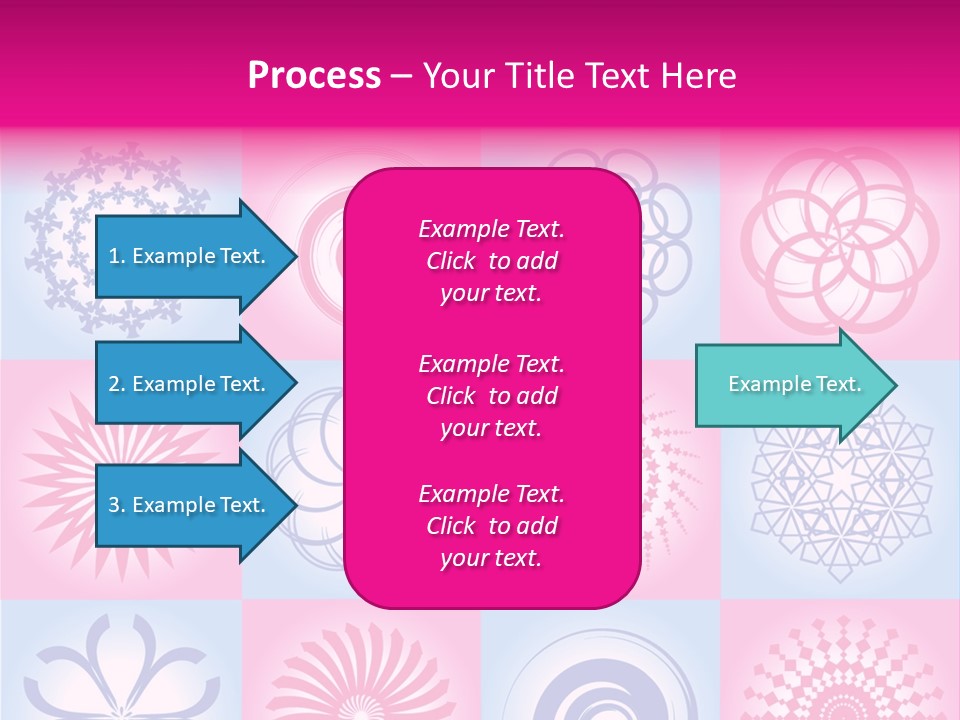 Process – Your Title Text Here

1. Example Text.

2. Example Text.

3. Example Text.

Example Text. Click to add your text.

Example Text. Click to add your text.

Example Text. Click to add your text.

Example Text.